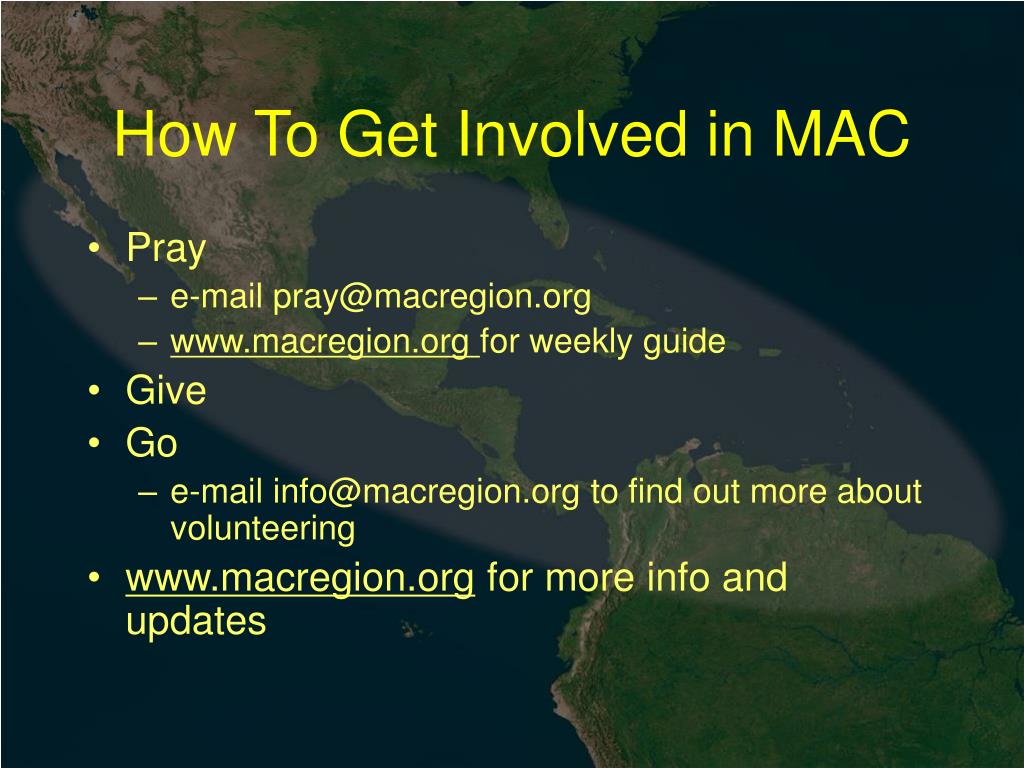 How To Get Involved in MAC

• Pray
– e-mail pray@macregion.org
– www.macregion.org for weekly guide
• Give
• Go
– e-mail info@macregion.org to find out more about volunteering
• www.macregion.org for more info and updates